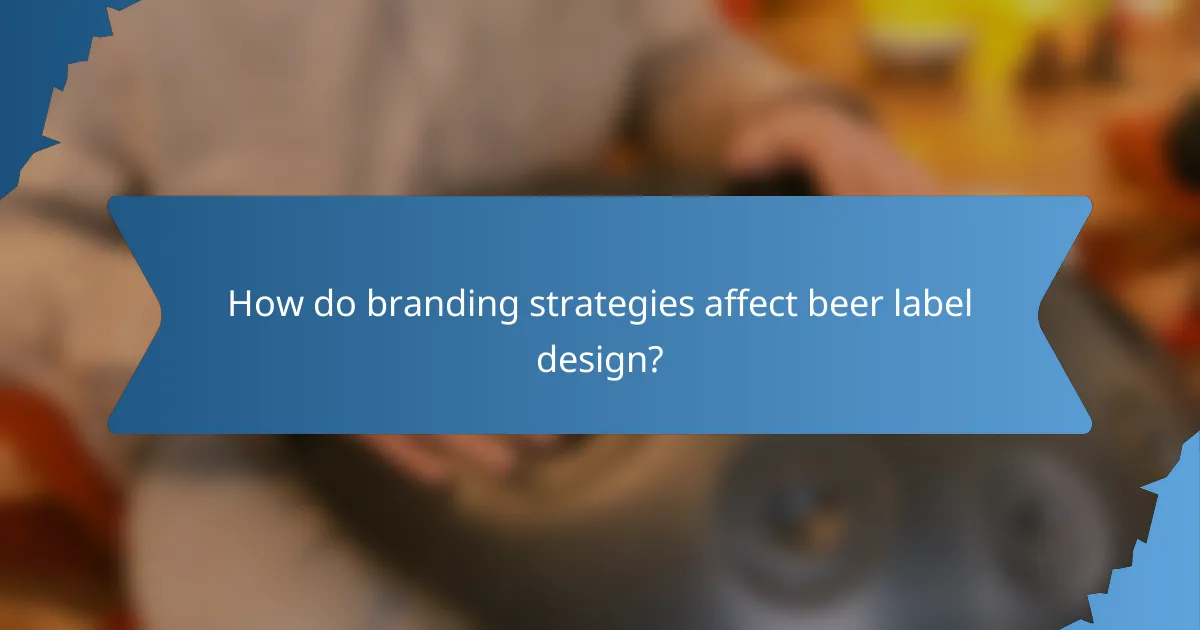 How do branding strategies affect beer label design?